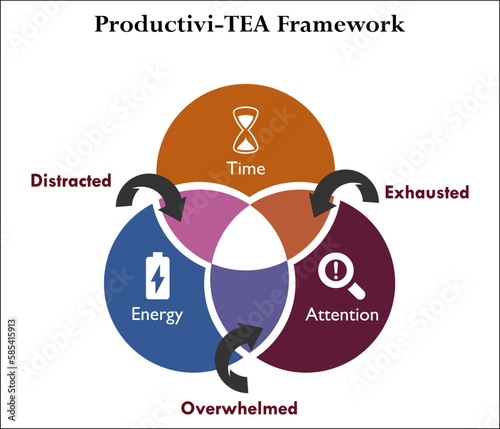 Productivi-TEA Framework

Time

Distracted

Exhausted

Energy

Attention

Overwhelmed

Adobe Stock | #585415913